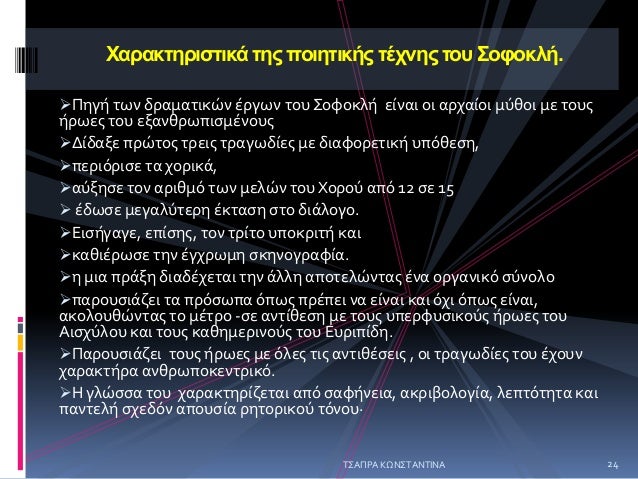 Χαρακτηριστικά της ποιητικής τέχνης του Σοφοκλή.

➢Πηγή των δραματικών έργων του Σοφοκλή είναι οι αρχαίοι μύθοι με τους ήρωες του εξανθρωπισμένους

➢Δίδαξε πρώτος τρεις τραγωδίες με διαφορετική υπόθεση,

➢περιόρισε τα χορικά,

➢αύξησε τον αριθμό των μελών του Χορού από 12 σε 15

➢ έδωσε μεγαλύτερη έκταση στο διάλογο.

➢Εισήγαγε, επίσης, τον τρίτο υποκριτή και

➢καθιέρωσε την έγχρωμη σκηνογραφία.

➢η μια πράξη διαδέχεται την άλλη αποτελώντας ένα οργανικό σύνολο

➢παρουσιάζει τα πρόσωπα όπως πρέπει να είναι και όχι όπως είναι, ακολουθώντας το μέτρο -σε αντίθεση με τους υπερφυσικούς ήρωες του Αισχύλου και τους καθημερινούς του Ευριπίδη.

➢Παρουσιάζει τους ήρωες με όλες τις αντιθέσεις , οι τραγωδίες του έχουν χαρακτήρα ανθρωποκεντρικό.

➢Η γλώσσα του χαρακτηρίζεται από σαφήνεια, ακριβολογία, λεπτότητα και παντελή σχεδόν απουσία ρητορικού τόνου·

ΤΣΑΠΡΑ ΚΩΝΣΤΑΝΤΙΝΑ

24